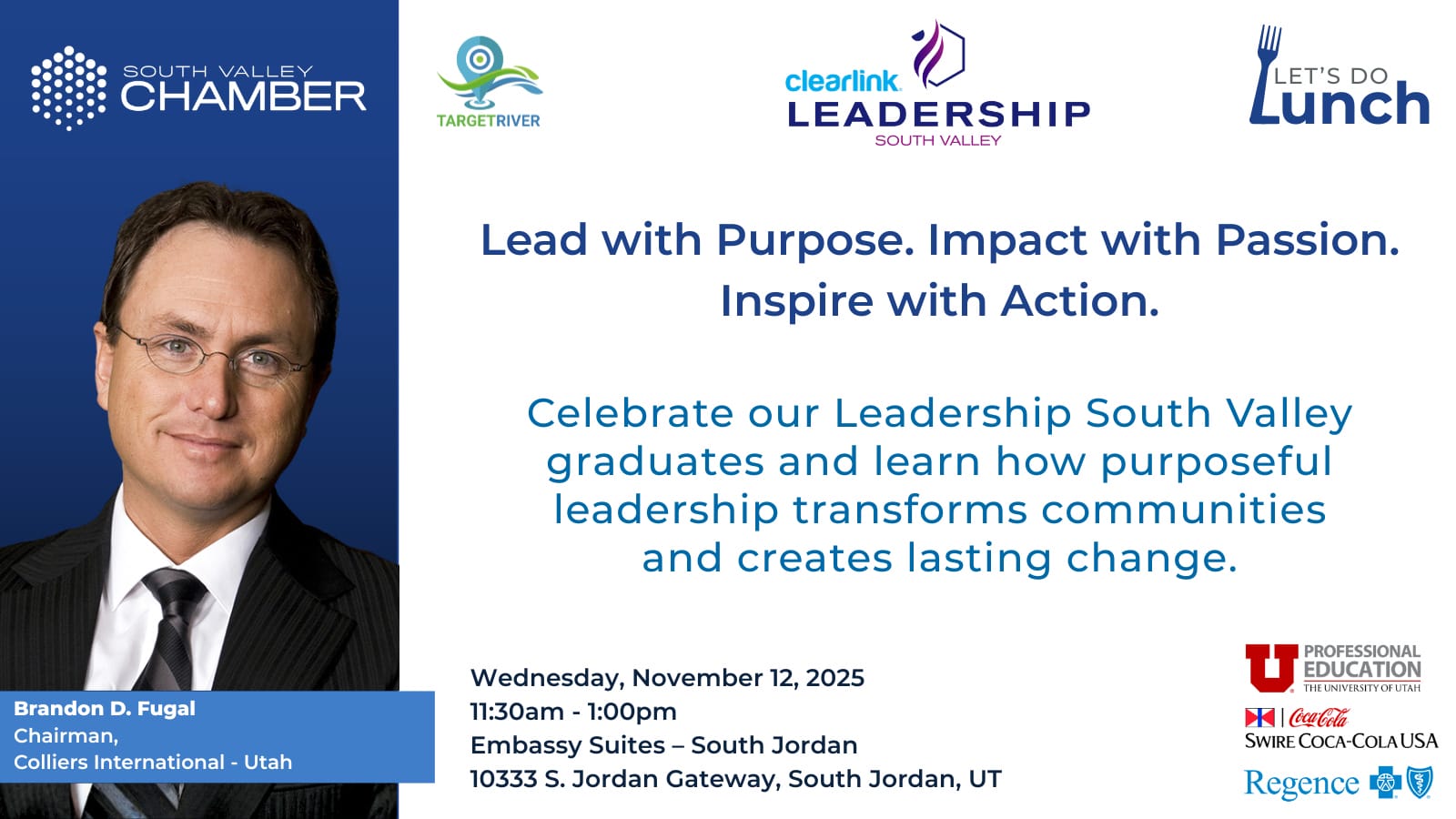 SOUTH VALLEY CHAMBER

TARGETRIVER

clearlink LEADERSHIP SOUTH VALLEY

LET'S DO Lunch

Lead with Purpose. Impact with Passion. Inspire with Action.

Celebrate our Leadership South Valley graduates and learn how purposeful leadership transforms communities and creates lasting change.

Brandon D. Fugal
Chairman,
Colliers International - Utah

Wednesday, November 12, 2025
11:30am - 1:00pm
Embassy Suites – South Jordan
10333 S. Jordan Gateway, South Jordan, UT

U PROFESSIONAL EDUCATION THE UNIVERSITY OF UTAH

Coca-Cola SWIRE COCA-COLA USA

Regence